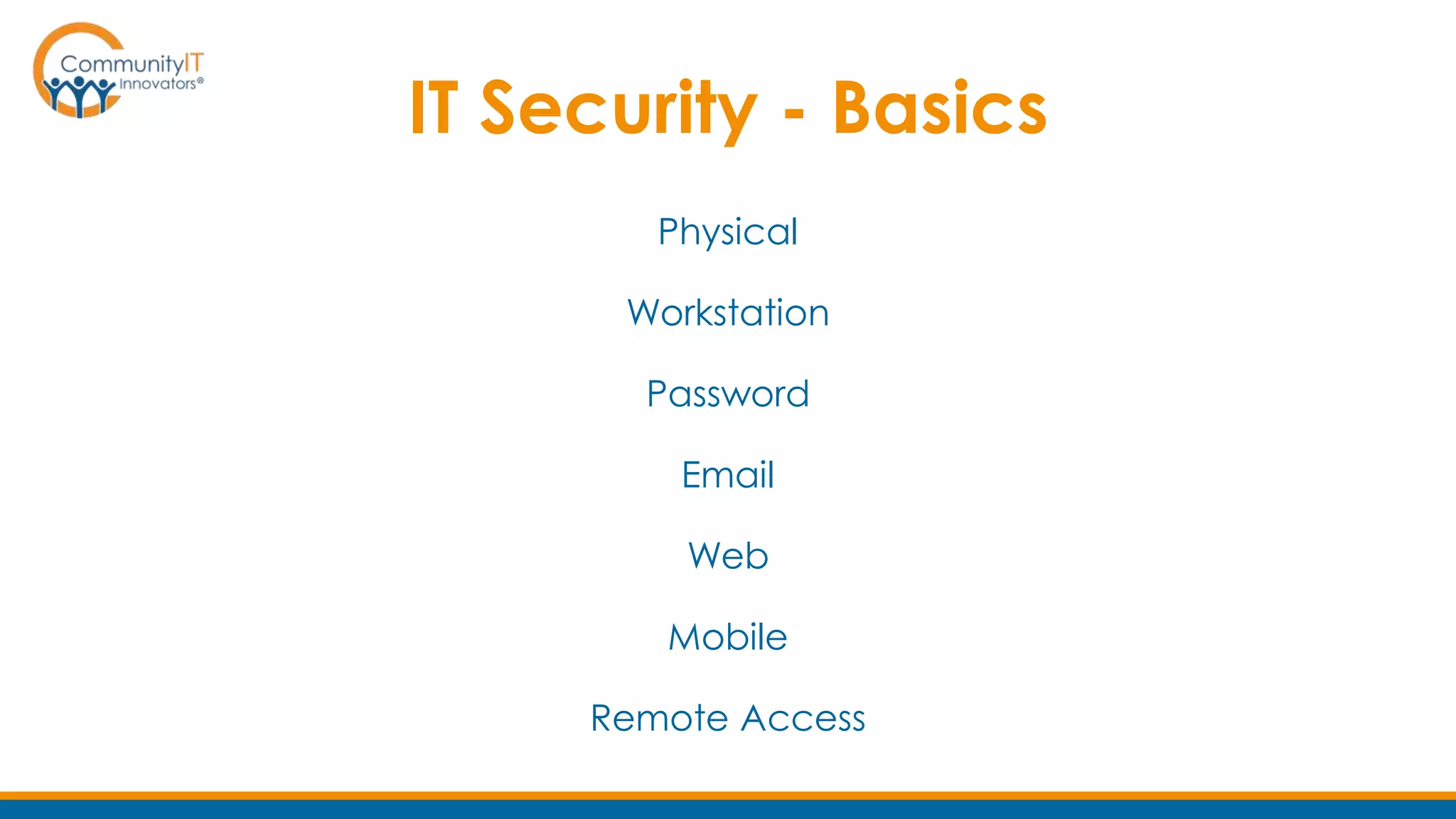 CommunityIT Innovators®

IT Security - Basics

Physical

Workstation

Password

Email

Web

Mobile

Remote Access